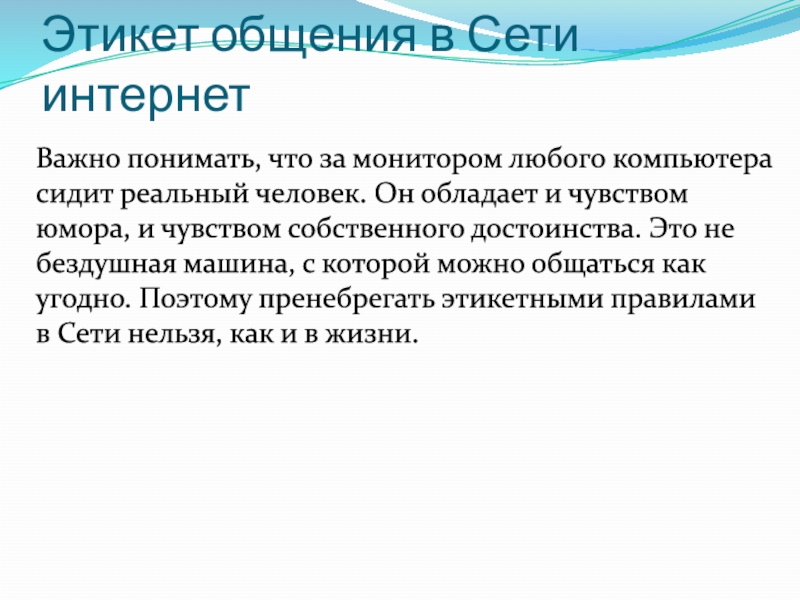 Этикет общения в Сети интернет

Важно понимать, что за монитором любого компьютера сидит реальный человек. Он обладает и чувством юмора, и чувством собственного достоинства. Это не бездушная машина, с которой можно общаться как угодно. Поэтому пренебрегать этикетными правилами в Сети нельзя, как и в жизни.